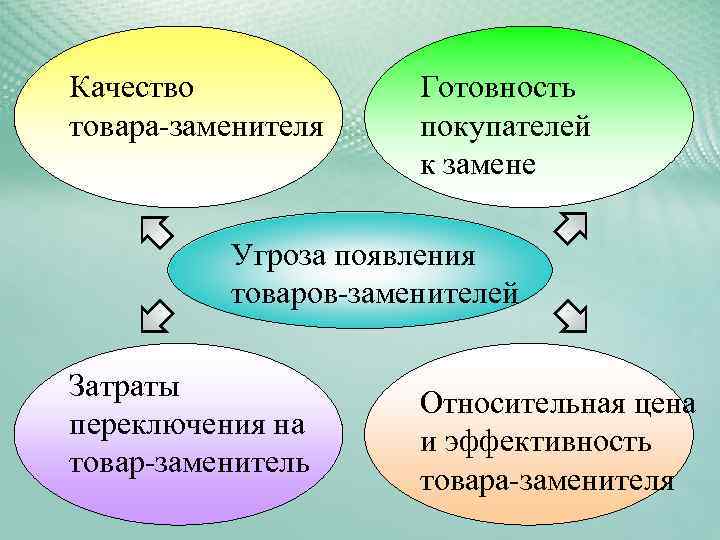 Качество товара-заменителя

Готовность покупателей к замене

Угроза появления товаров-заменителей

Затраты переключения на товар-заменитель

Относительная цена и эффективность товара-заменителя